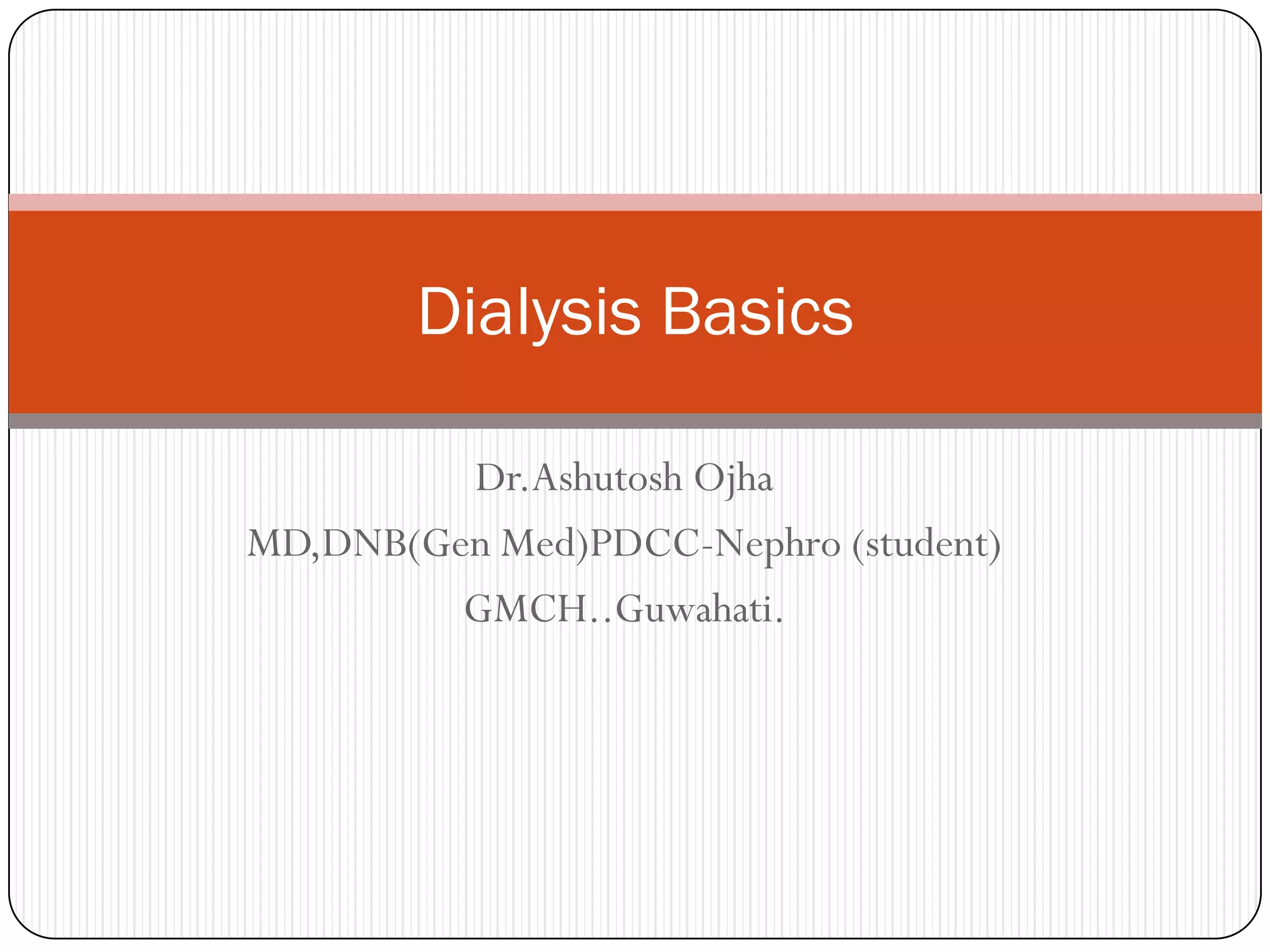 Dialysis Basics

Dr.Ashutosh Ojha
MD,DNB(Gen Med)PDCC-Nephro (student)
GMCH..Guwahati.